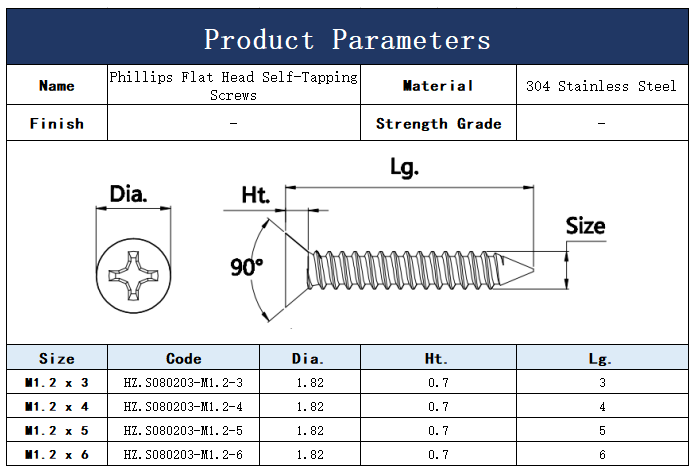 Product Parameters

| Name | Phillips Flat Head Self-Tapping Screws | Material | 304 Stainless Steel |
|---|---|---|---|
| Finish | - | Strength Grade | - |

Dia.

Ht.

Lg.

Size

90°

| Size | Code | Dia. | Ht. | Lg. |
|---|---|---|---|---|
| M1.2 x 3 | HZ.S080203-M1.2-3 | 1.82 | 0.7 | 3 |
| M1.2 x 4 | HZ.S080203-M1.2-4 | 1.82 | 0.7 | 4 |
| M1.2 x 5 | HZ.S080203-M1.2-5 | 1.82 | 0.7 | 5 |
| M1.2 x 6 | HZ.S080203-M1.2-6 | 1.82 | 0.7 | 6 |